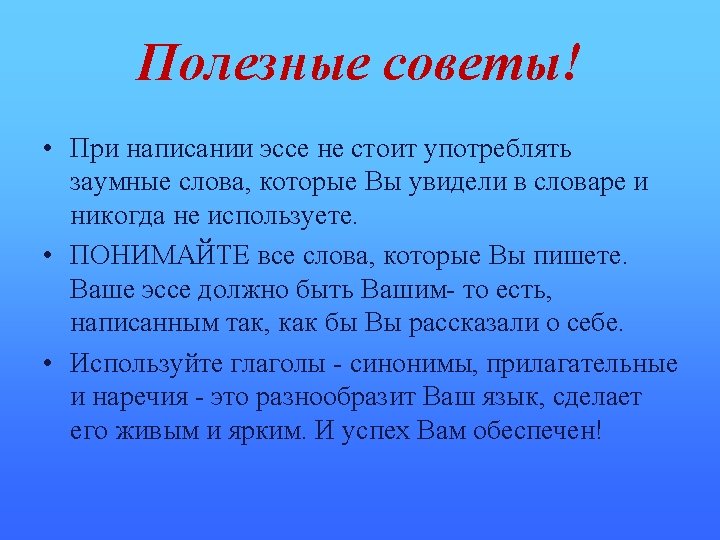 Полезные советы!

• При написании эссе не стоит употреблять заумные слова, которые Вы увидели в словаре и никогда не используете.

• ПОНИМАЙТЕ все слова, которые Вы пишете. Ваше эссе должно быть Вашим- то есть, написанным так, как бы Вы рассказали о себе.

• Используйте глаголы - синонимы, прилагательные и наречия - это разнообразит Ваш язык, сделает его живым и ярким. И успех Вам обеспечен!